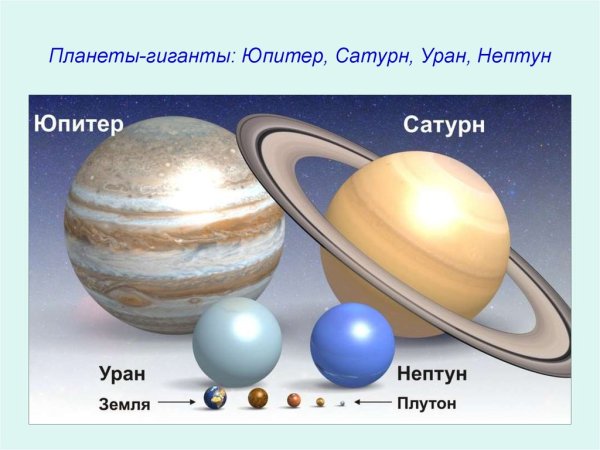 Планеты-гиганты: Юпитер, Сатурн, Уран, Нептун

Юпитер

Сатурн

Уран

Нептун

Земля

Плутон